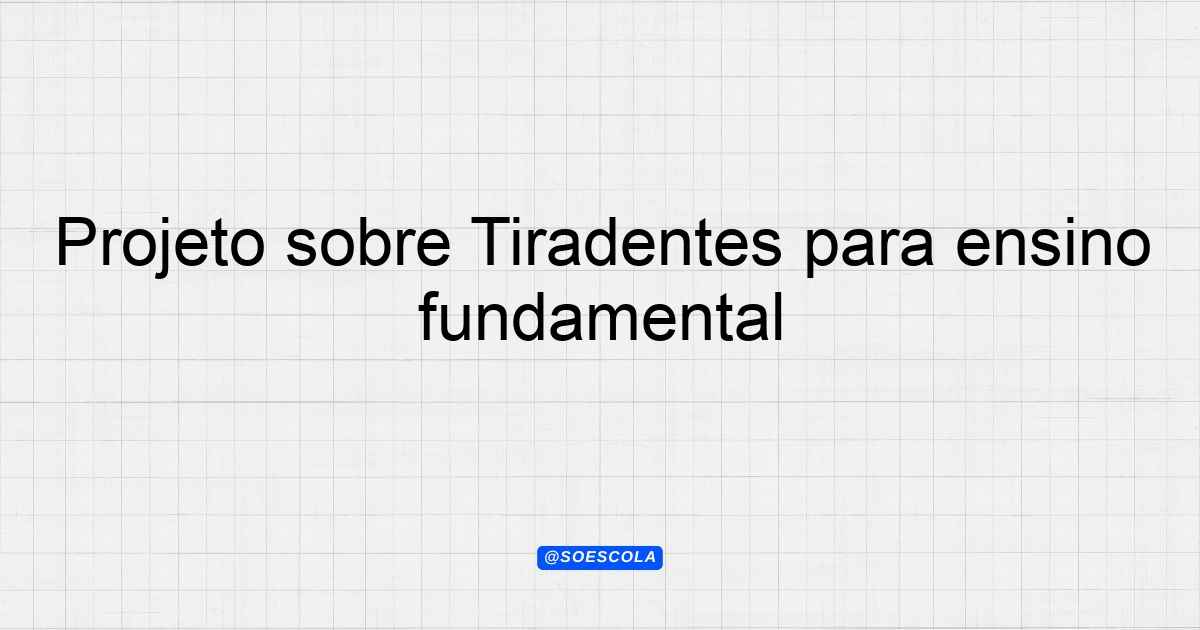 Projeto sobre Tiradentes para ensino fundamental

@SOESCOLA